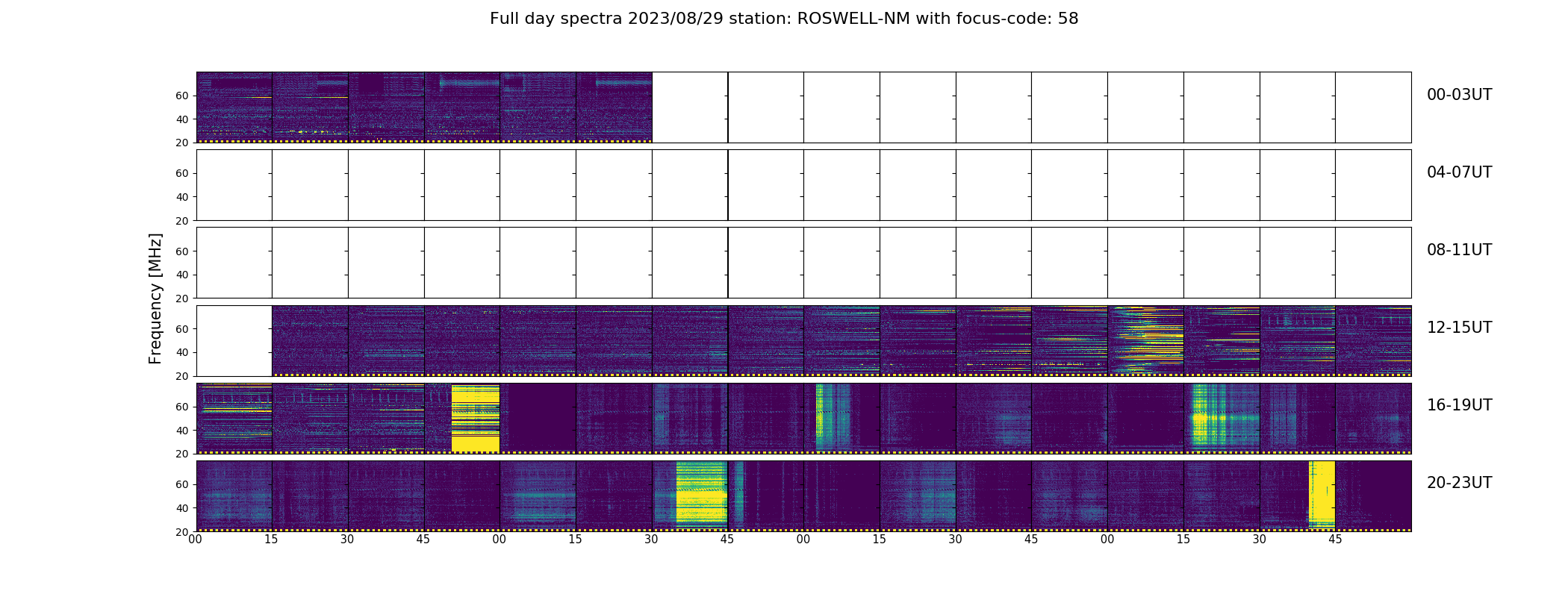 Full day spectra 2023/08/29 station: ROSWELL-NM with focus-code: 58

Frequency [MHz]

60
40
20
00-03UT

60
40
20
04-07UT

60
40
20
08-11UT

60
40
20
12-15UT

60
40
20
16-19UT

60
40
20
20-23UT

00 15 30 45 00 15 30 45 00 15 30 45 00 15 30 45